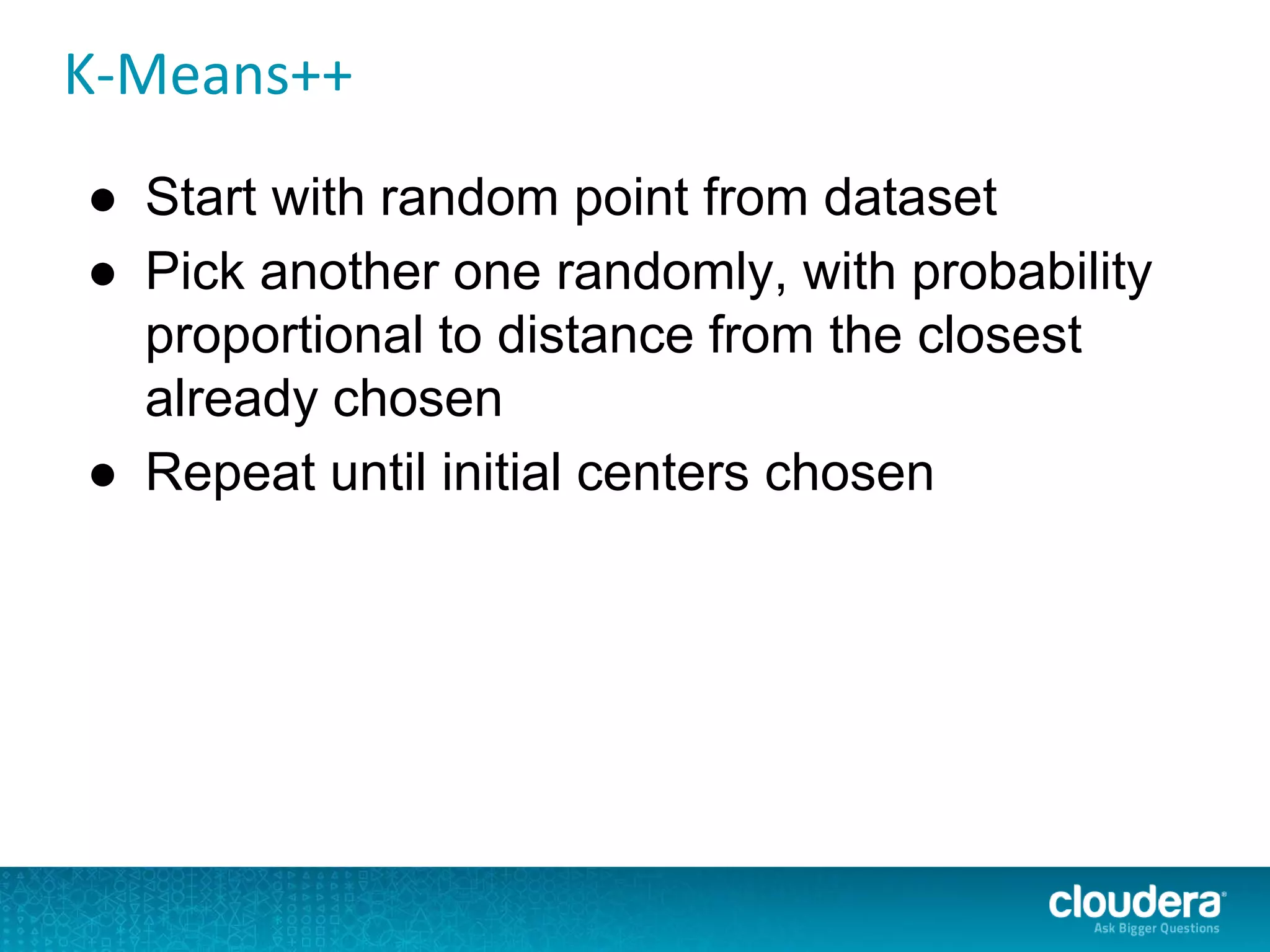 K-Means++

● Start with random point from dataset
● Pick another one randomly, with probability proportional to distance from the closest already chosen
● Repeat until initial centers chosen

cloudera®
Ask Bigger Questions